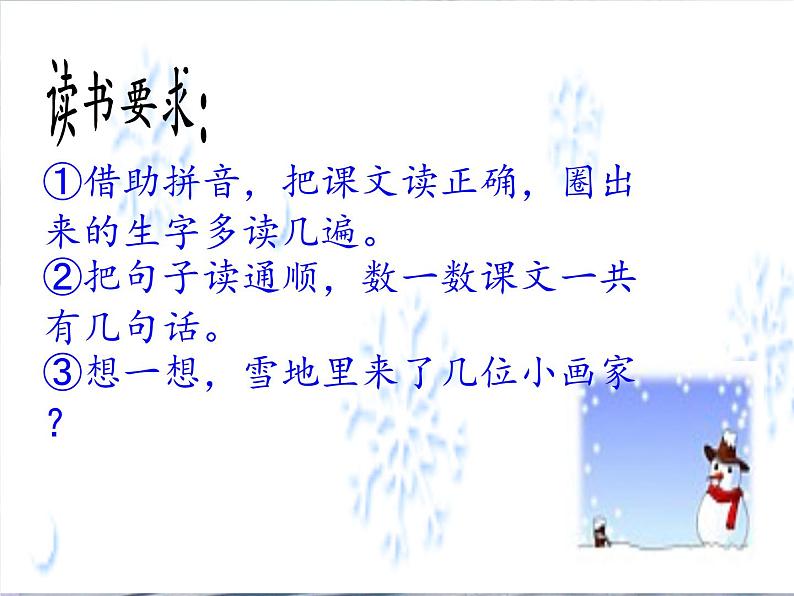 读书要求:

①借助拼音，把课文读正确，圈出来的生字多读几遍。
②把句子读通顺，数一数课文一共有几句话。
③想一想，雪地里来了几位小画家?